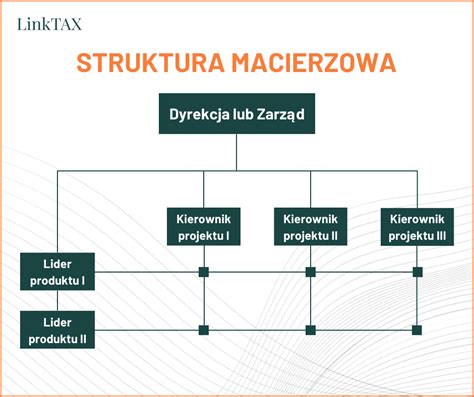 LinkTAX

STRUKTURA MACIERZOWA

Dyrekcja lub Zarząd

Kierownik projektu I

Kierownik projektu II

Kierownik projektu III

Lider produktu I

Lider produktu II